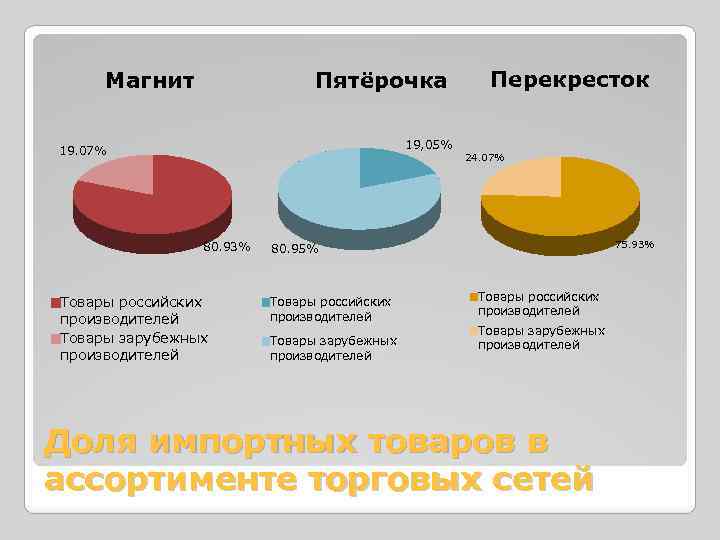 Магнит

19.07%

80.93%

Товары российских производителей
Товары зарубежных производителей

Пятёрочка

19,05%

80.95%

Товары российских производителей
Товары зарубежных производителей

Перекресток

24.07%

75.93%

Товары российских производителей
Товары зарубежных производителей

Доля импортных товаров в ассортименте торговых сетей